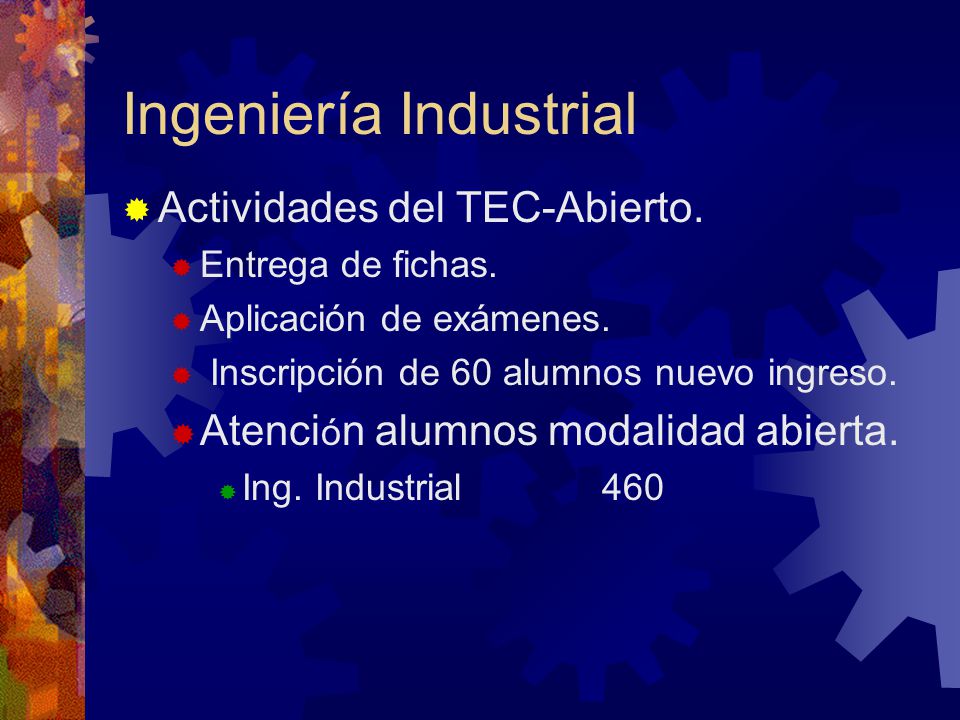 Ingeniería Industrial

Actividades del TEC-Abierto.

Entrega de fichas.

Aplicación de exámenes.

Inscripción de 60 alumnos nuevo ingreso.

Atención alumnos modalidad abierta.

Ing. Industrial 460